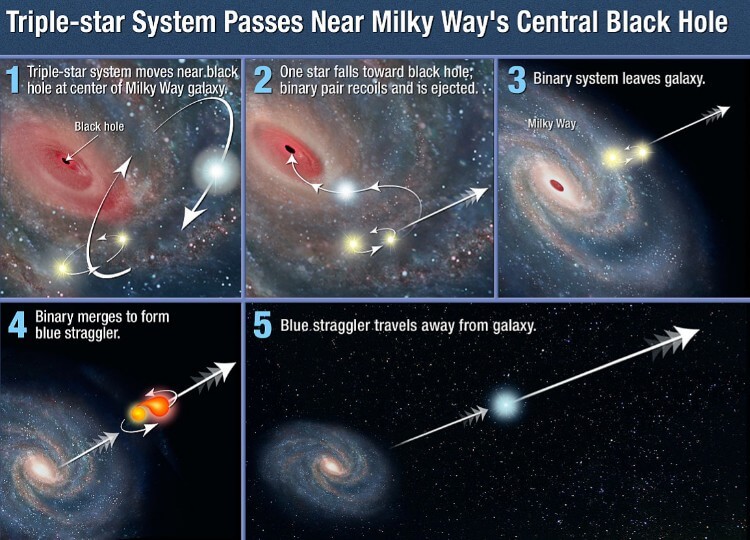 Triple-star System Passes Near Milky Way's Central Black Hole

1 Triple-star system moves near black hole at center of Milky Way galaxy.

Black hole

2 One star falls toward black hole; binary pair recoils and is ejected.

3 Binary system leaves galaxy.

Milky Way

4 Binary merges to form blue straggler.

5 Blue straggler travels away from galaxy.